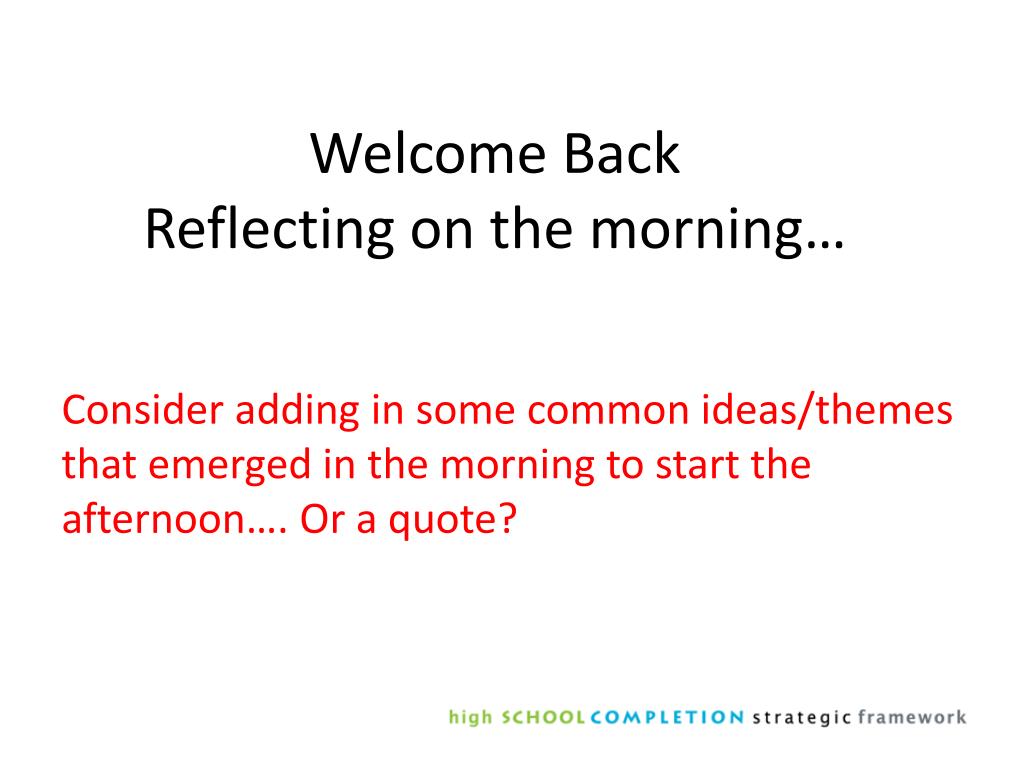 Welcome Back
Reflecting on the morning…

Consider adding in some common ideas/themes that emerged in the morning to start the afternoon…. Or a quote?

high SCHOOL COMPLETION strategic framework